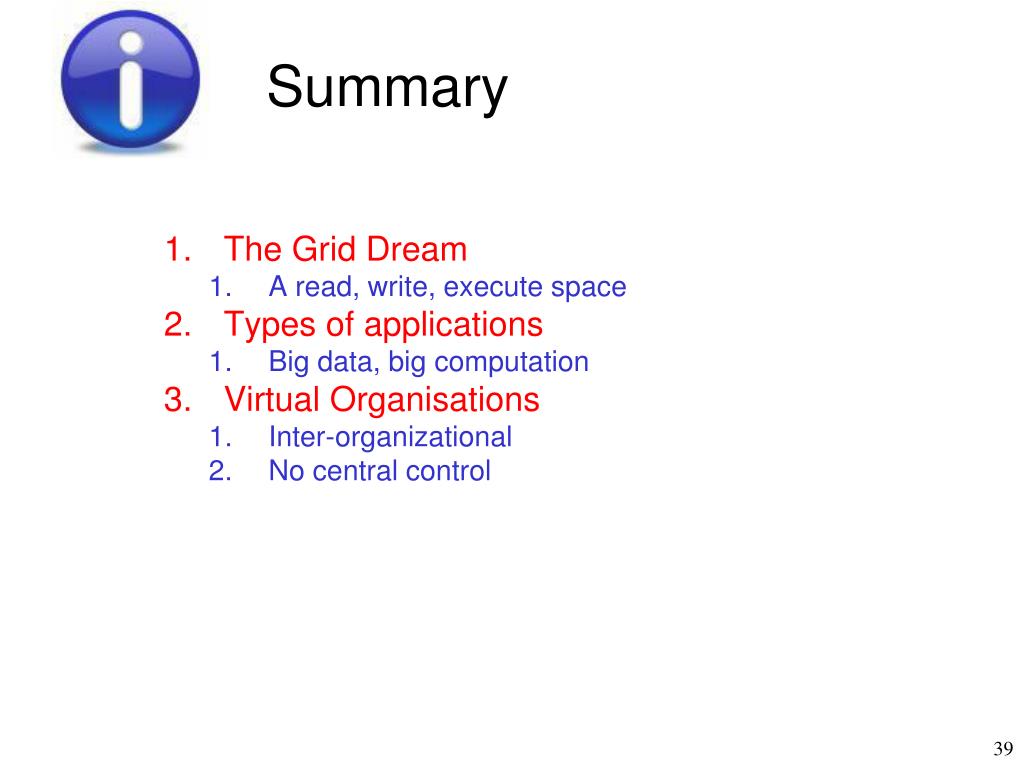 Summary

1. The Grid Dream
   1. A read, write, execute space
2. Types of applications
   1. Big data, big computation
3. Virtual Organisations
   1. Inter-organizational
   2. No central control

39